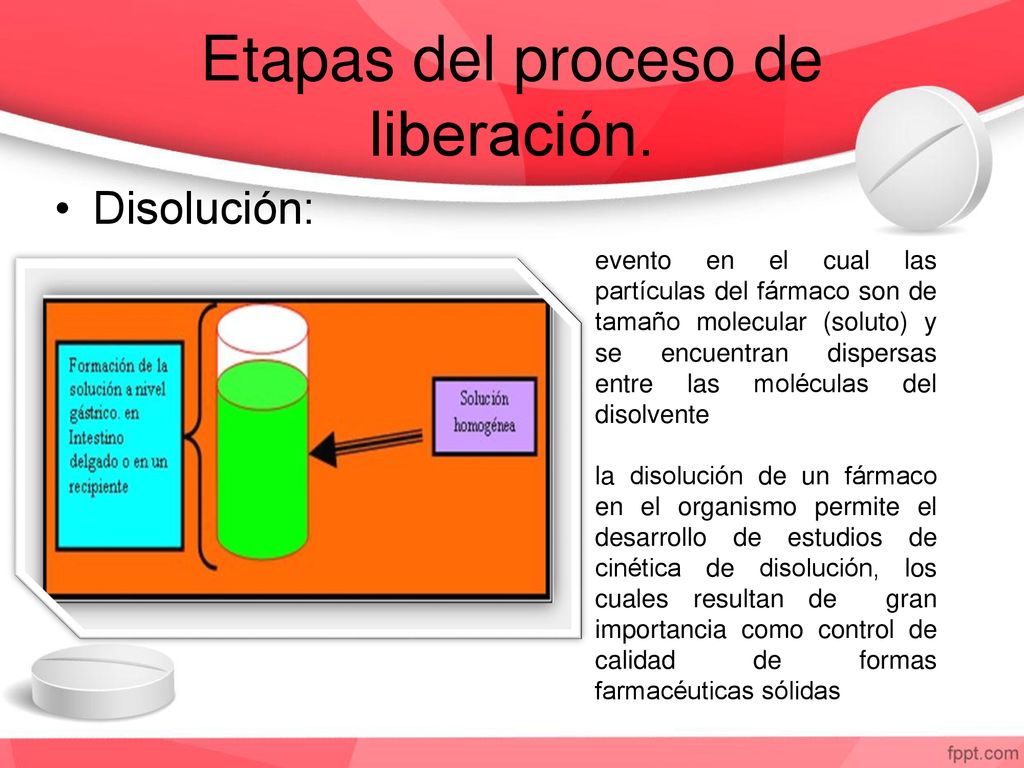 Etapas del proceso de liberación.

• Disolución:

Formación de la solución a nivel gástrico. en Intestino delgado o en un recipiente

Solución homogénea

evento en el cual las partículas del fármaco son de tamaño molecular (soluto) y se encuentran dispersas entre las moléculas del disolvente

la disolución de un fármaco en el organismo permite el desarrollo de estudios de cinética de disolución, los cuales resultan de gran importancia como control de calidad de formas farmacéuticas sólidas

fppt.com